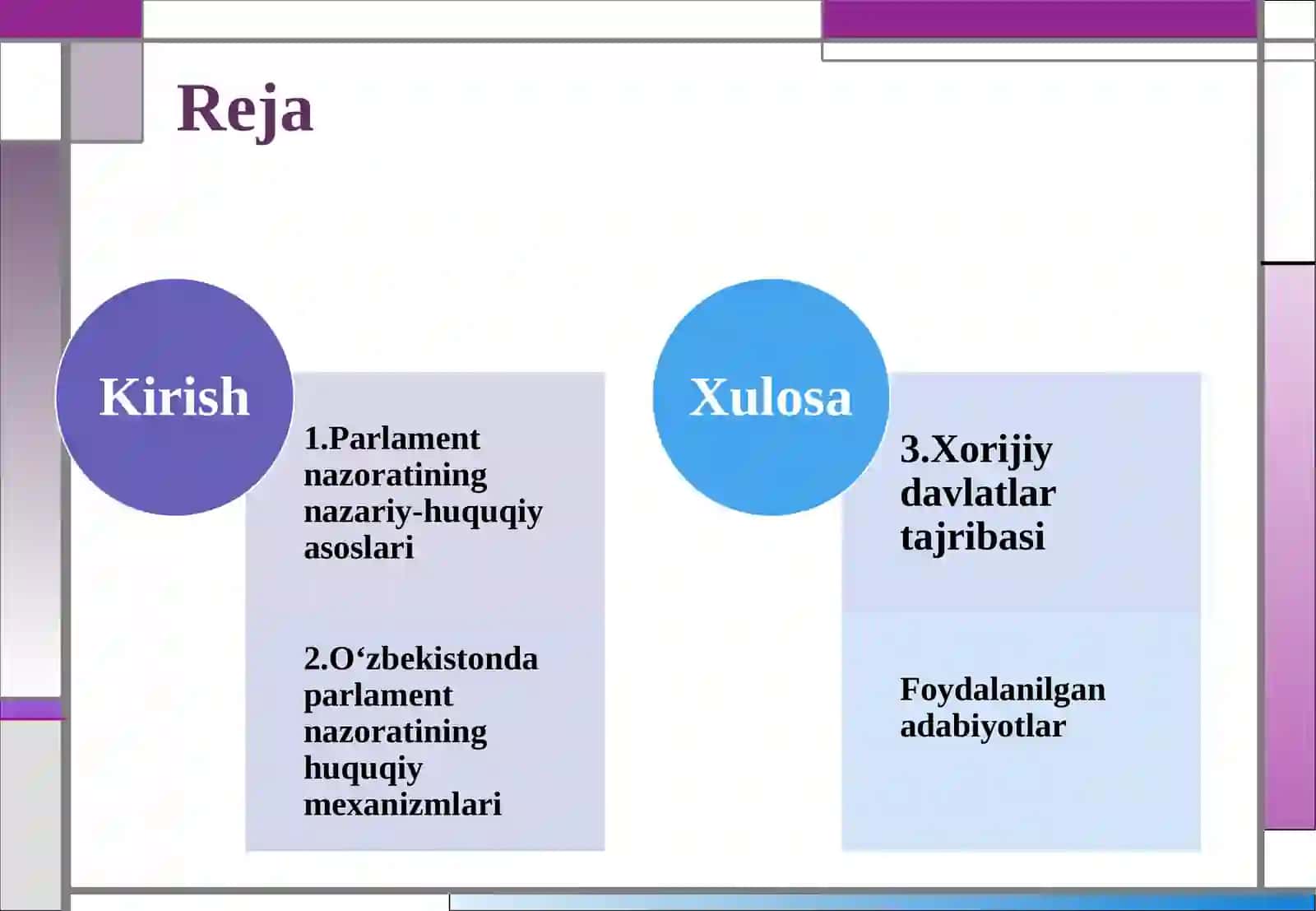 Reja

Kirish

1.Parlament nazoratining nazariy-huquqiy asoslari

2.O‘zbekistonda parlament nazoratining huquqiy mexanizmlari

Xulosa

3.Xorijiy davlatlar tajribasi

Foydalanilgan adabiyotlar